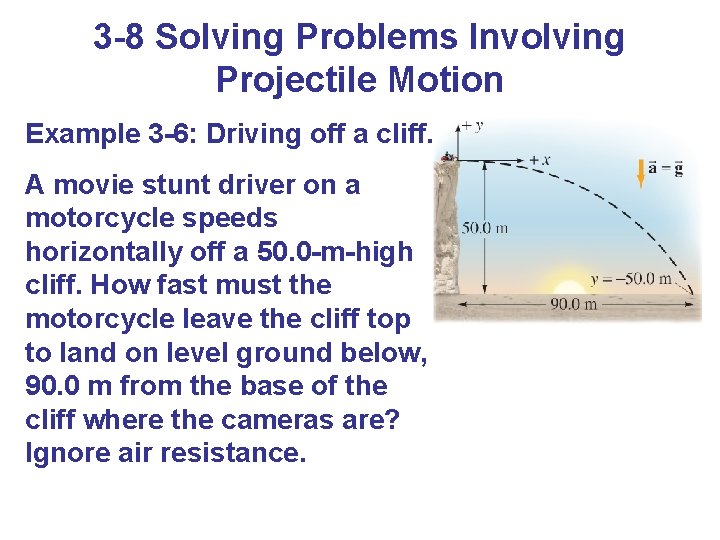 3-8 Solving Problems Involving Projectile Motion

Example 3-6: Driving off a cliff.

A movie stunt driver on a motorcycle speeds horizontally off a 50.0-m-high cliff. How fast must the motorcycle leave the cliff top to land on level ground below, 90.0 m from the base of the cliff where the cameras are? Ignore air resistance.

$+y$

$+x$

$\vec{a} = \vec{g}$

50.0 m

$y = -50.0$ m

90.0 m